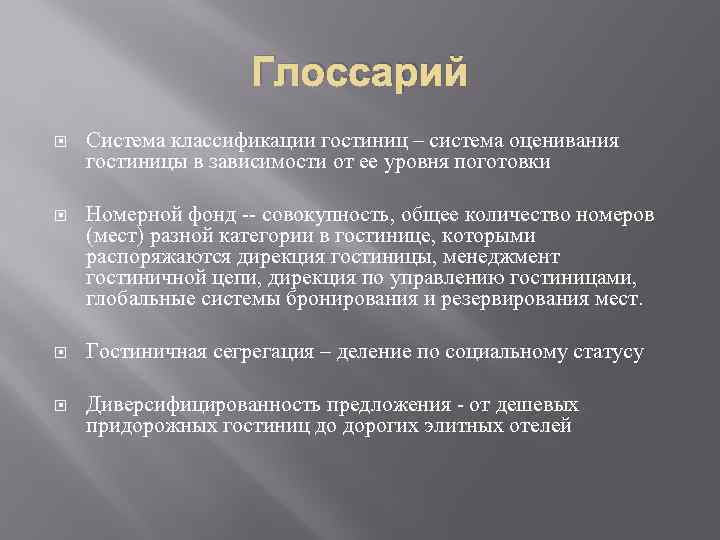 Глоссарий

Система классификации гостиниц – система оценивания гостиницы в зависимости от ее уровня поготовки

Номерной фонд -- совокупность, общее количество номеров (мест) разной категории в гостинице, которыми распоряжаются дирекция гостиницы, менеджмент гостиничной цепи, дирекция по управлению гостиницами, глобальные системы бронирования и резервирования мест.

Гостиничная сегрегация – деление по социальному статусу

Диверсифицированность предложения - от дешевых придорожных гостиниц до дорогих элитных отелей